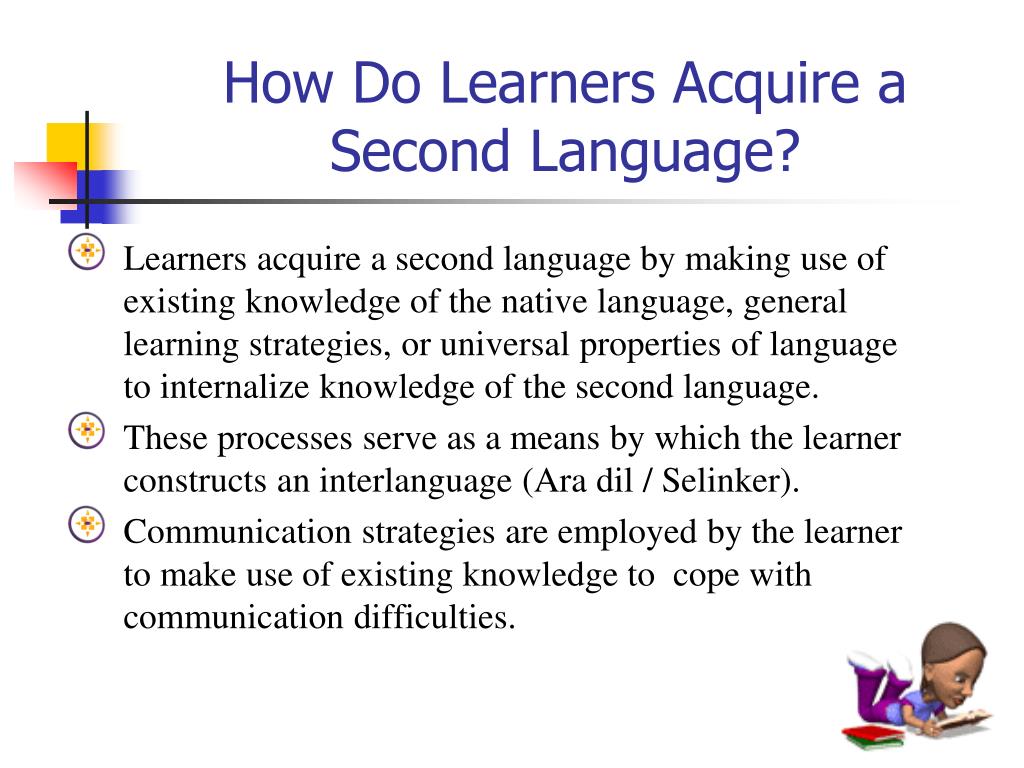 How Do Learners Acquire a Second Language?

Learners acquire a second language by making use of existing knowledge of the native language, general learning strategies, or universal properties of language to internalize knowledge of the second language.

These processes serve as a means by which the learner constructs an interlanguage (Ara dil / Selinker).

Communication strategies are employed by the learner to make use of existing knowledge to cope with communication difficulties.